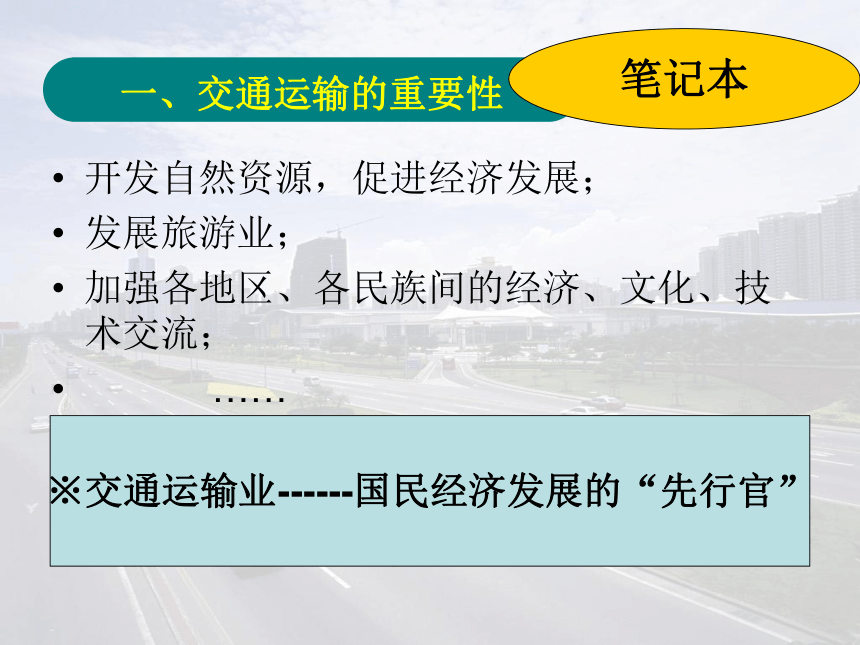 一、交通运输的重要性

笔记本

• 开发自然资源，促进经济发展；
• 发展旅游业；
• 加强各地区、各民族间的经济、文化、技术交流；
• ……

※交通运输业------国民经济发展的“先行官”